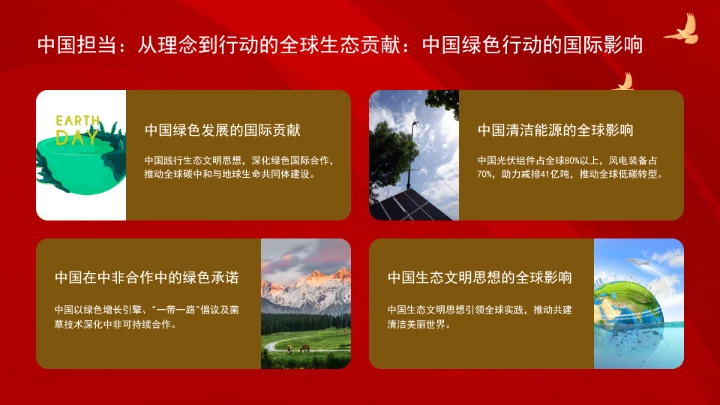 中国担当：从理念到行动的全球生态贡献：中国绿色行动的国际影响

EARTH DAY

中国绿色发展的国际贡献

中国践行生态文明思想，深化绿色国际合作，推动全球碳中和与地球生命共同体建设。

中国清洁能源的全球影响

中国光伏组件占全球80%以上，风电装备占70%，助力减排41亿吨，推动全球低碳转型。

中国在中非合作中的绿色承诺

中国以绿色增长引擎、"一带一路"倡议及菌草技术深化中非可持续合作。

中国生态文明思想的全球影响

中国生态文明思想引领全球实践，推动共建清洁美丽世界。